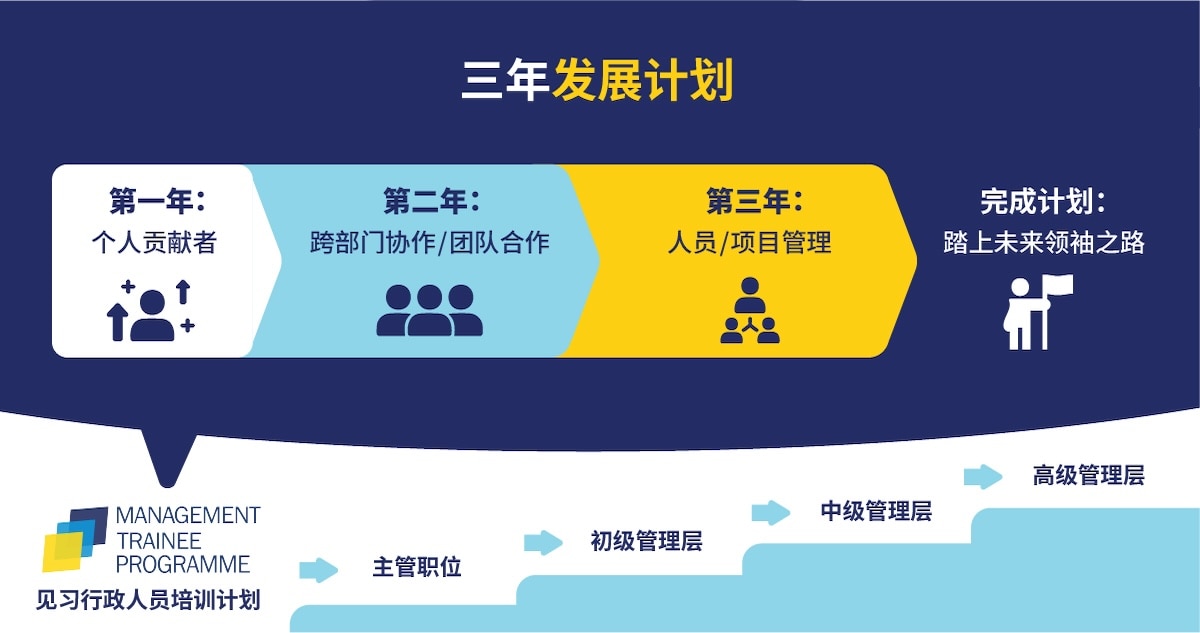 三年发展计划

第一年：
个人贡献者

第二年：
跨部门协作/团队合作

第三年：
人员/项目管理

完成计划：
踏上未来领袖之路

MANAGEMENT
TRAINEE
PROGRAMME
见习行政人员培训计划

主管职位

初级管理层

中级管理层

高级管理层